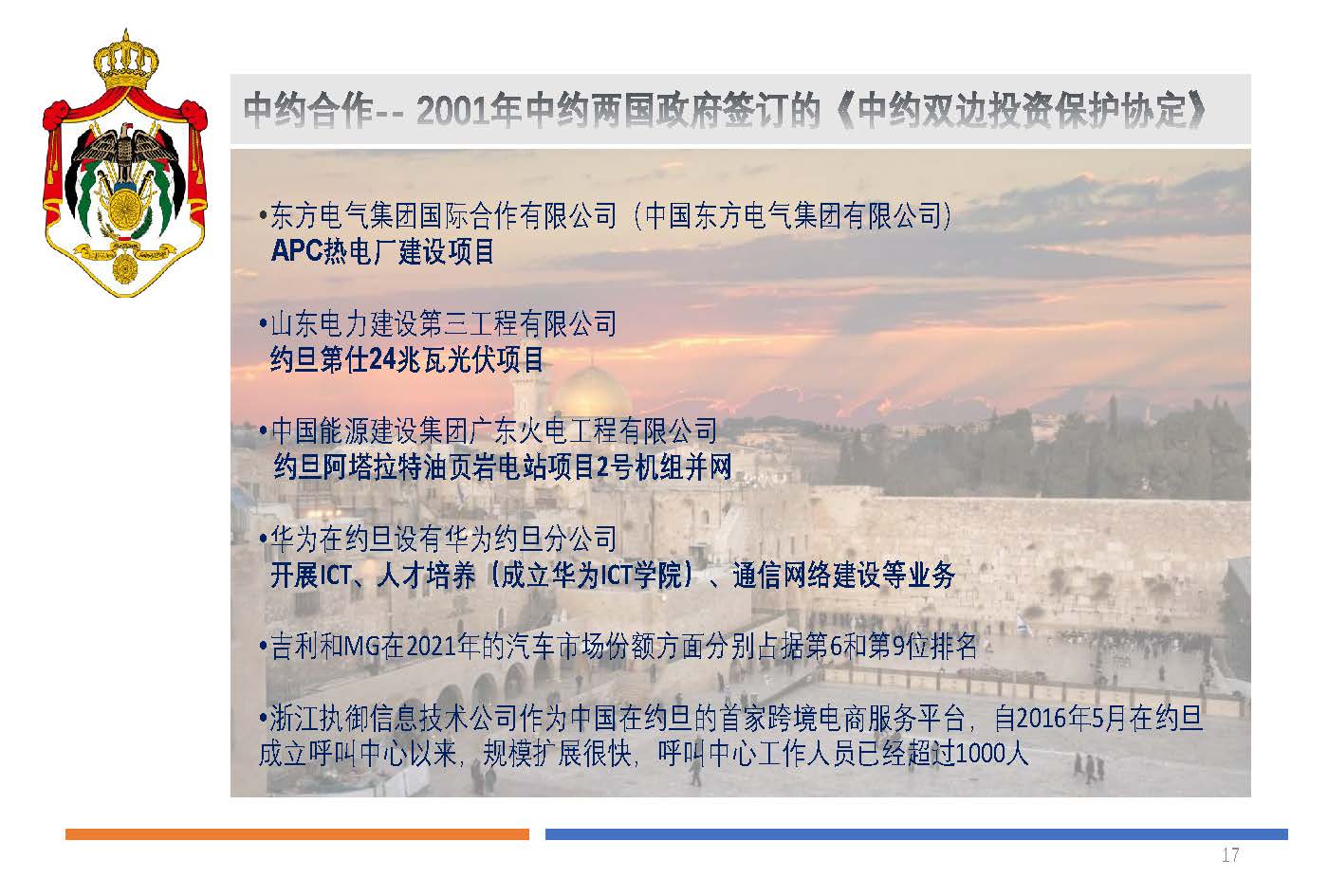 中约合作-- 2001年中约两国政府签订的《中约双边投资保护协定》

•东方电气集团国际合作有限公司（中国东方电气集团有限公司）
APC热电厂建设项目

•山东电力建设第三工程有限公司
约旦第仕24兆瓦光伏项目

•中国能源建设集团广东火电工程有限公司
约旦阿塔拉特油页岩电站项目2号机组并网

•华为在约旦设有华为约旦分公司
开展ICT、人才培养（成立华为ICT学院）、通信网络建设等业务

•吉利和MG在2021年的汽车市场份额方面分别占据第6和第9位排名

•浙江执御信息技术公司作为中国在约旦的首家跨境电商服务平台，自2016年5月在约旦成立呼叫中心以来，规模扩展很快，呼叫中心工作人员已经超过1000人

17